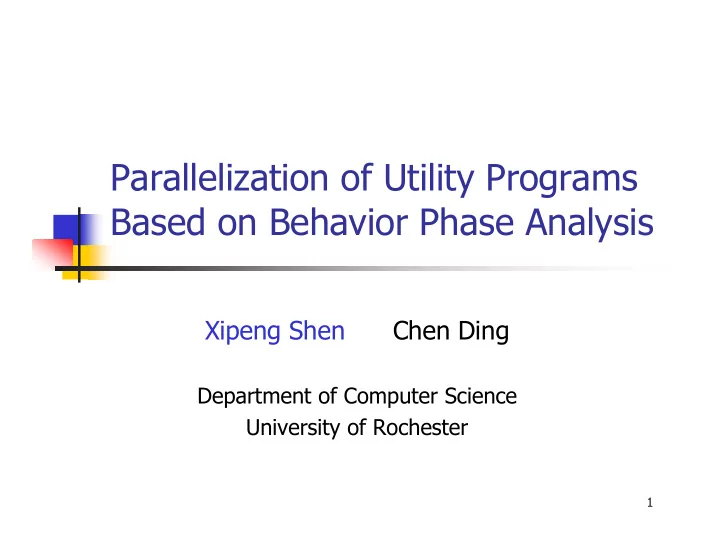 Parallelization of Utility Programs Based on Behavior Phase Analysis

Xipeng Shen Chen Ding

Department of Computer Science
University of Rochester

1